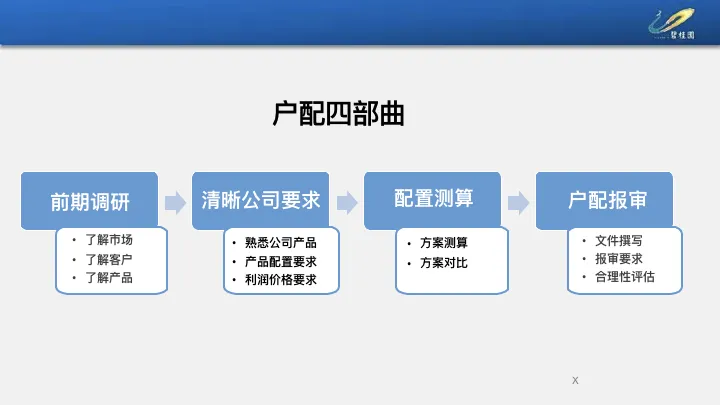 碧桂园

户配四部曲

前期调研
• 了解市场
• 了解客户
• 了解产品

清晰公司要求
• 熟悉公司产品
• 产品配置要求
• 利润价格要求

配置测算
• 方案测算
• 方案对比

户配报审
• 文件撰写
• 报审要求
• 合理性评估

x